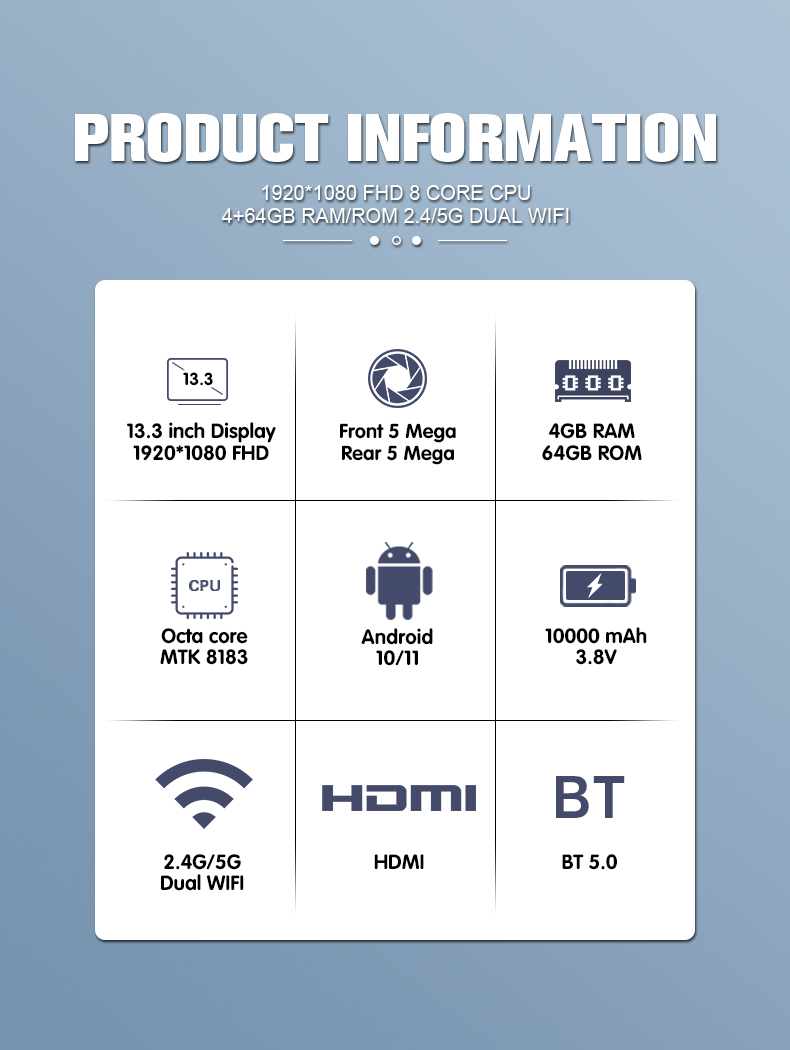 PRODUCT INFORMATION

1920*1080 FHD 8 CORE CPU
4+64GB RAM/ROM 2.4/5G DUAL WIFI

13.3

13.3 inch Display
1920*1080 FHD

Front 5 Mega
Rear 5 Mega

4GB RAM
64GB ROM

CPU

Octa core
MTK 8183

Android
10/11

10000 mAh
3.8V

2.4G/5G
Dual WIFI

HDMI

HDMI

BT

BT 5.0